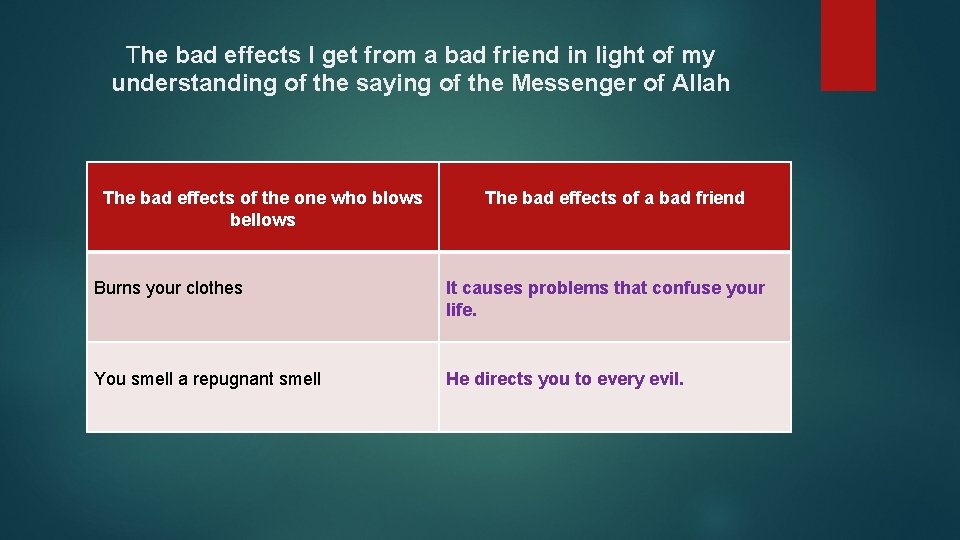 The bad effects I get from a bad friend in light of my understanding of the saying of the Messenger of Allah

| The bad effects of the one who blows bellows | The bad effects of a bad friend |
|---|---|
| Burns your clothes | It causes problems that confuse your life. |
| You smell a repugnant smell | He directs you to every evil. |